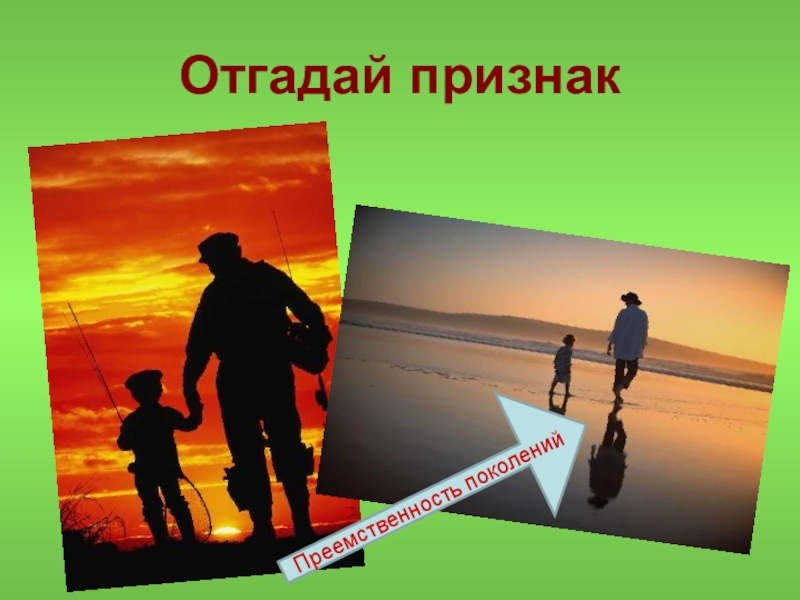 Отгадай признак

Преемственность поколений